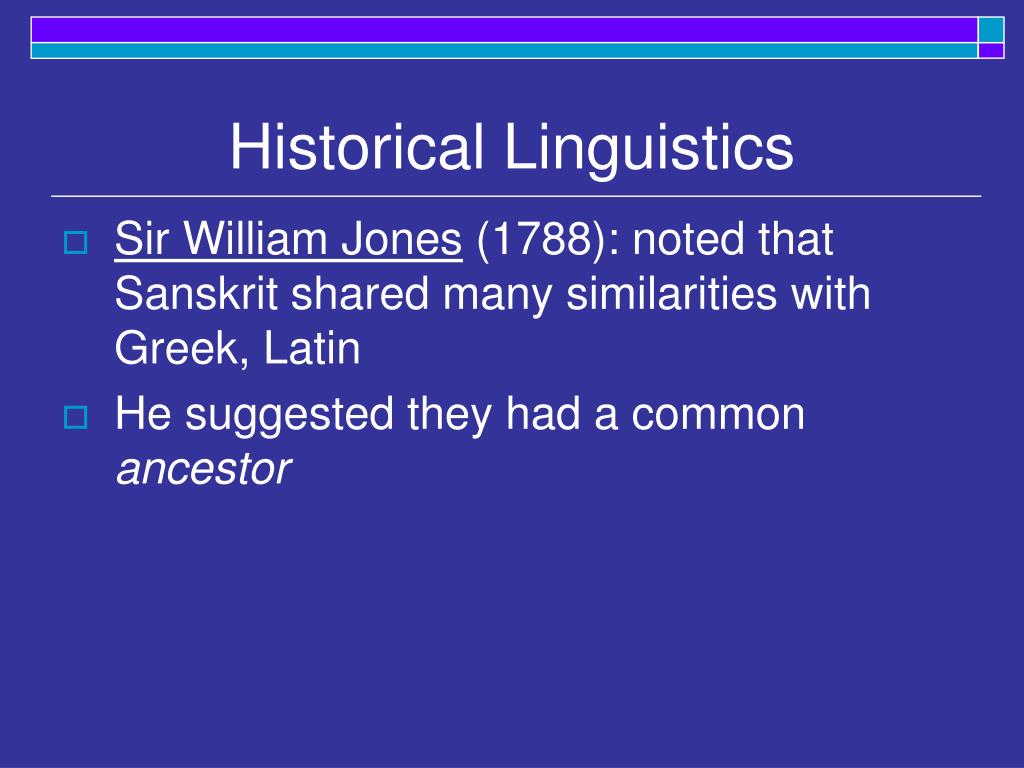 Historical Linguistics

Sir William Jones (1788): noted that Sanskrit shared many similarities with Greek, Latin

He suggested they had a common ancestor